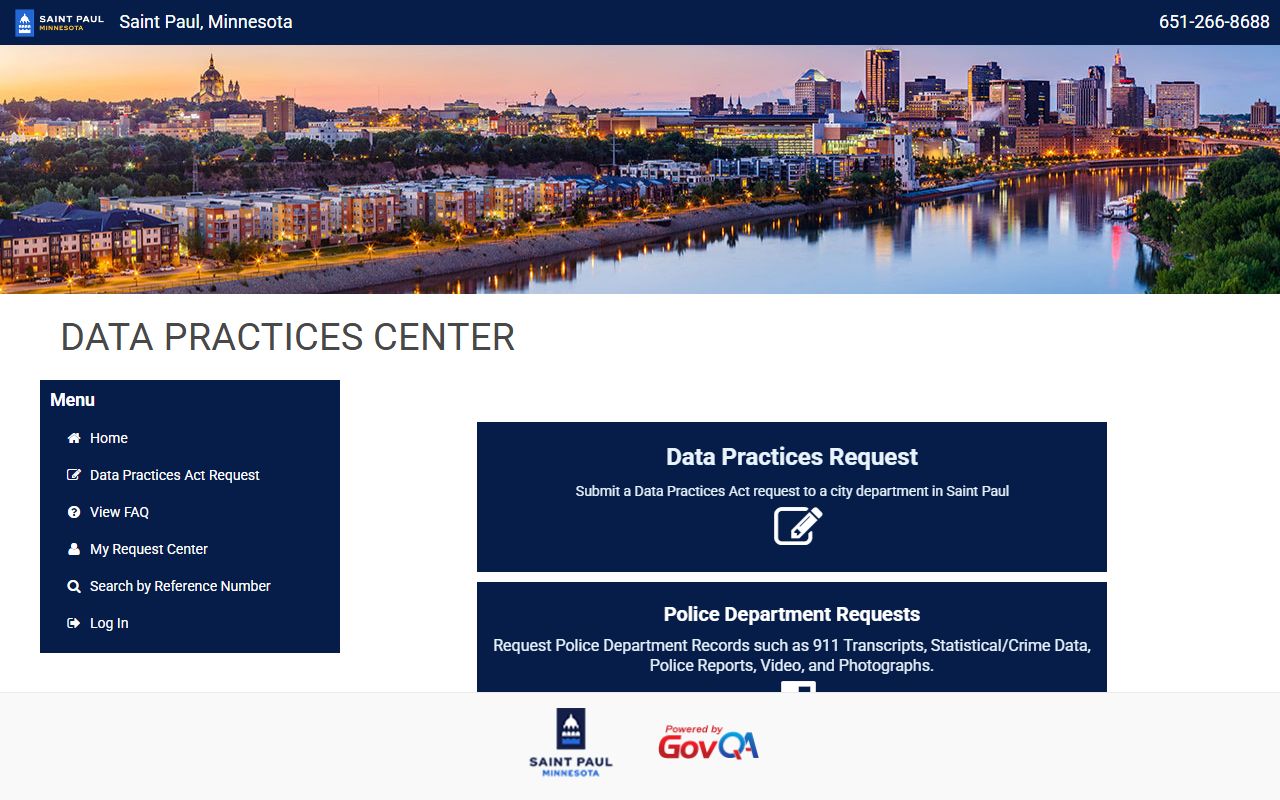 SAINT PAUL MINNESOTA Saint Paul, Minnesota

651-266-8688

DATA PRACTICES CENTER

Menu

Home

Data Practices Act Request

View FAQ

My Request Center

Search by Reference Number

Log In

Data Practices Request

Submit a Data Practices Act request to a city department in Saint Paul

Police Department Requests

Request Police Department Records such as 911 Transcripts, Statistical/Crime Data, Police Reports, Video, and Photographs.

SAINT PAUL MINNESOTA

Powered by GovQA